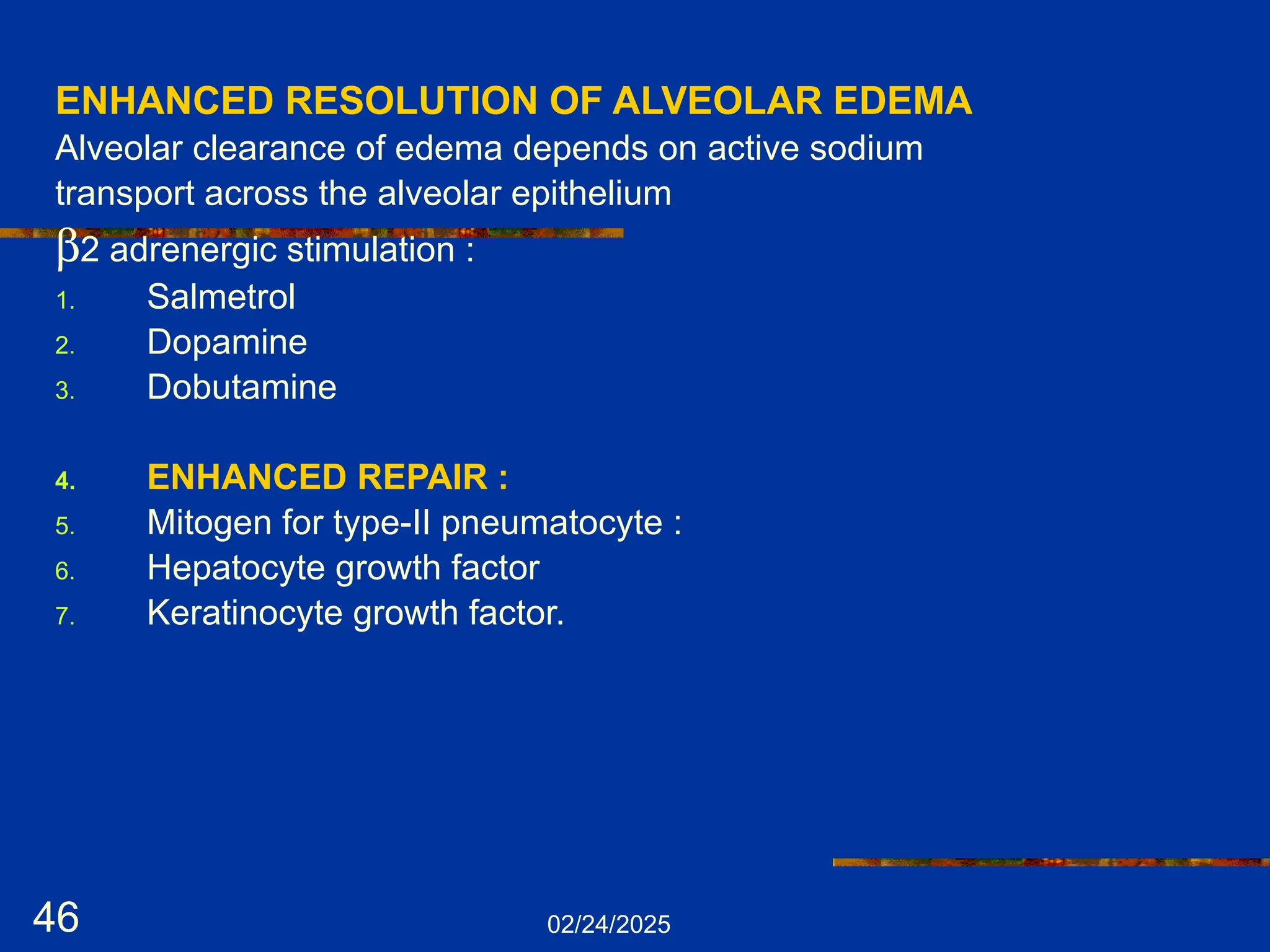 ENHANCED RESOLUTION OF ALVEOLAR EDEMA
Alveolar clearance of edema depends on active sodium transport across the alveolar epithelium
β2 adrenergic stimulation :
1. Salmetrol
2. Dopamine
3. Dobutamine

4. ENHANCED REPAIR :
5. Mitogen for type-II pneumatocyte :
6. Hepatocyte growth factor
7. Keratinocyte growth factor.

46

02/24/2025